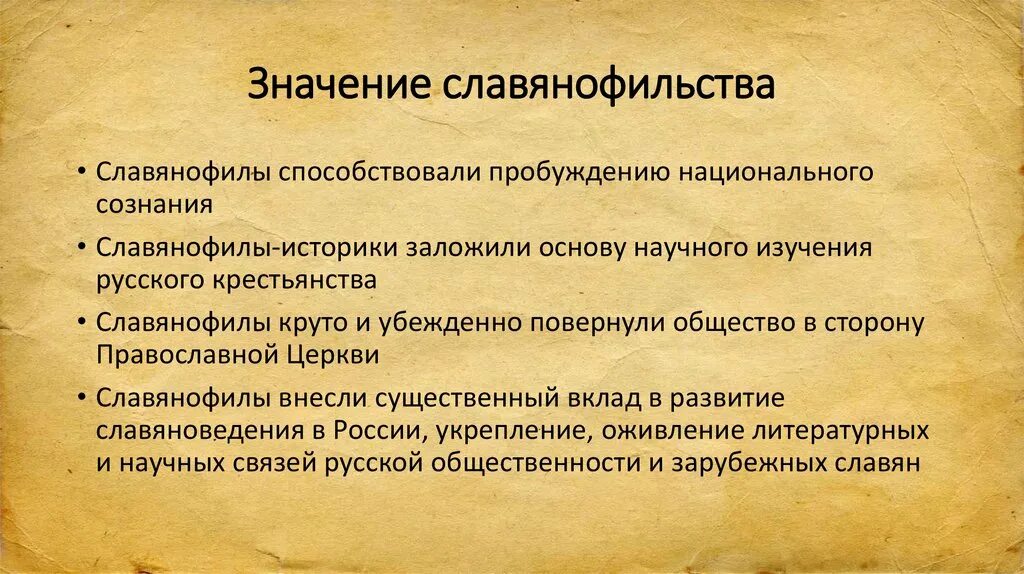 Значение славянофильства

• Славянофилы способствовали пробуждению национального сознания

• Славянофилы-историки заложили основу научного изучения русского крестьянства

• Славянофилы круто и убежденно повернули общество в сторону Православной Церкви

• Славянофилы внесли существенный вклад в развитие славяноведения в России, укрепление, оживление литературных и научных связей русской общественности и зарубежных славян